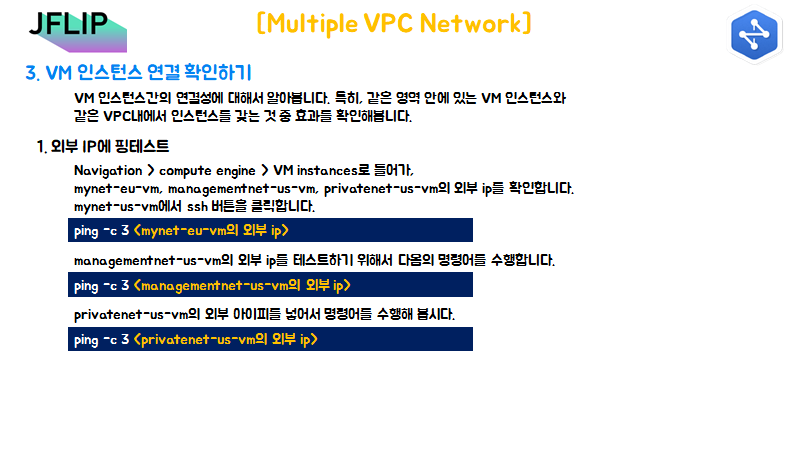 JFLIP

[Multiple VPC Network]

3. VM 인스턴스 연결 확인하기

VM 인스턴스간의 연결성에 대해서 알아봅니다. 특히, 같은 영역 안에 있는 VM 인스턴스와 같은 VPC내에서 인스턴스를 갖는 것 중 효과를 확인해봅니다.

1. 외부 IP에 핑테스트

Navigation > compute engine > VM instances로 들어가, mynet-eu-vm, managementnet-us-vm, privatenet-us-vm의 외부 ip를 확인합니다. mynet-us-vm에서 ssh 버튼을 클릭합니다.

ping -c 3 <mynet-eu-vm의 외부 ip>

managementnet-us-vm의 외부 ip를 테스트하기 위해서 다음의 명령어를 수행합니다.

ping -c 3 <managementnet-us-vm의 외부 ip>

privatenet-us-vm의 외부 아이피를 넣어서 명령어를 수행해 봅시다.

ping -c 3 <privatenet-us-vm의 외부 ip>